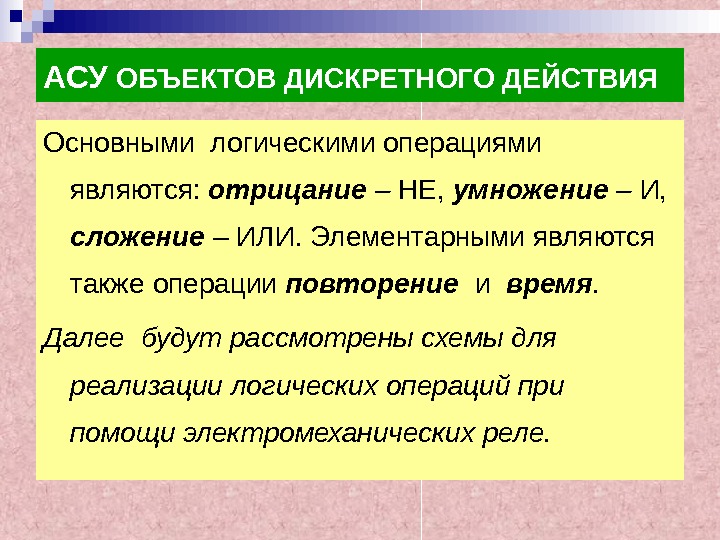 АСУ ОБЪЕКТОВ ДИСКРЕТНОГО ДЕЙСТВИЯ

Основными логическими операциями являются: отрицание – НЕ, умножение – И, сложение – ИЛИ. Элементарными являются также операции повторение и время.

Далее будут рассмотрены схемы для реализации логических операций при помощи электромеханических реле.